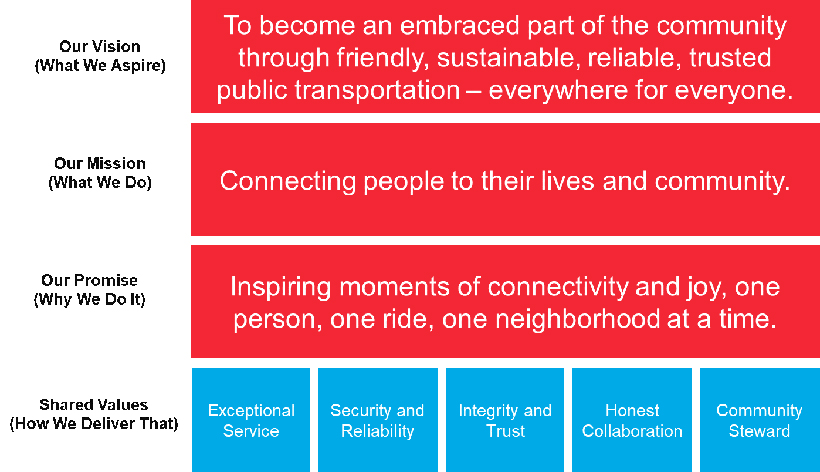 Our Vision
(What We Aspire)

To become an embraced part of the community through friendly, sustainable, reliable, trusted public transportation – everywhere for everyone.

Our Mission
(What We Do)

Connecting people to their lives and community.

Our Promise
(Why We Do It)

Inspiring moments of connectivity and joy, one person, one ride, one neighborhood at a time.

Shared Values
(How We Deliver That)

Exceptional Service

Security and Reliability

Integrity and Trust

Honest Collaboration

Community Steward